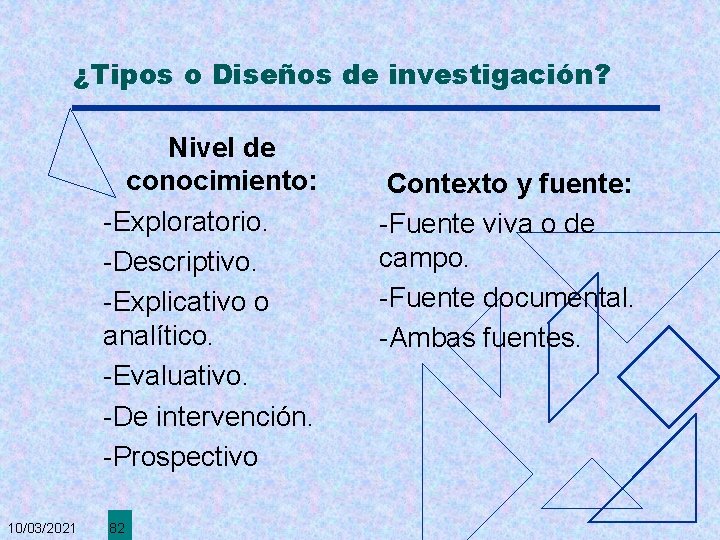 ¿Tipos o Diseños de investigación?

Nivel de conocimiento:

-Exploratorio.

-Descriptivo.

-Explicativo o analítico.

-Evaluativo.

-De intervención.

-Prospectivo

Contexto y fuente:

-Fuente viva o de campo.

-Fuente documental.

-Ambas fuentes.

10/03/2021

82